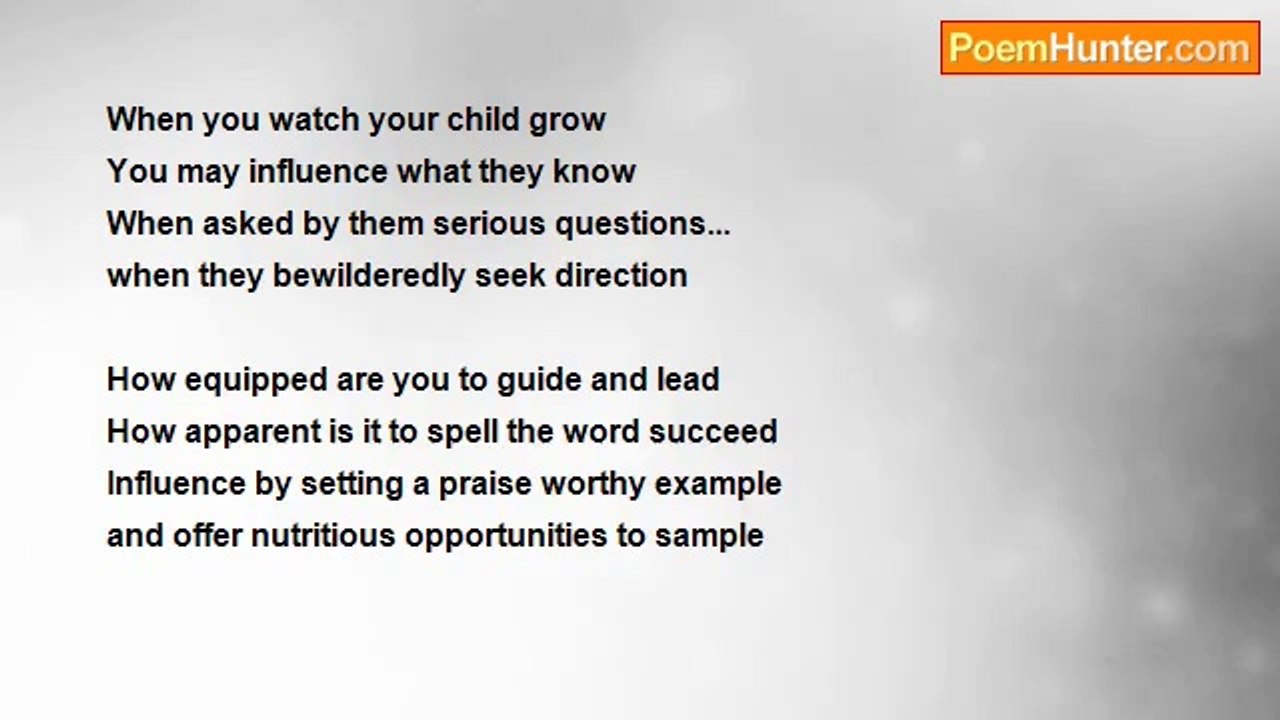 PoemHunter.com

When you watch your child grow
You may influence what they know
When asked by them serious questions...
when they bewilderedly seek direction

How equipped are you to guide and lead
How apparent is it to spell the word succeed
Influence by setting a praise worthy example
and offer nutritious opportunities to sample